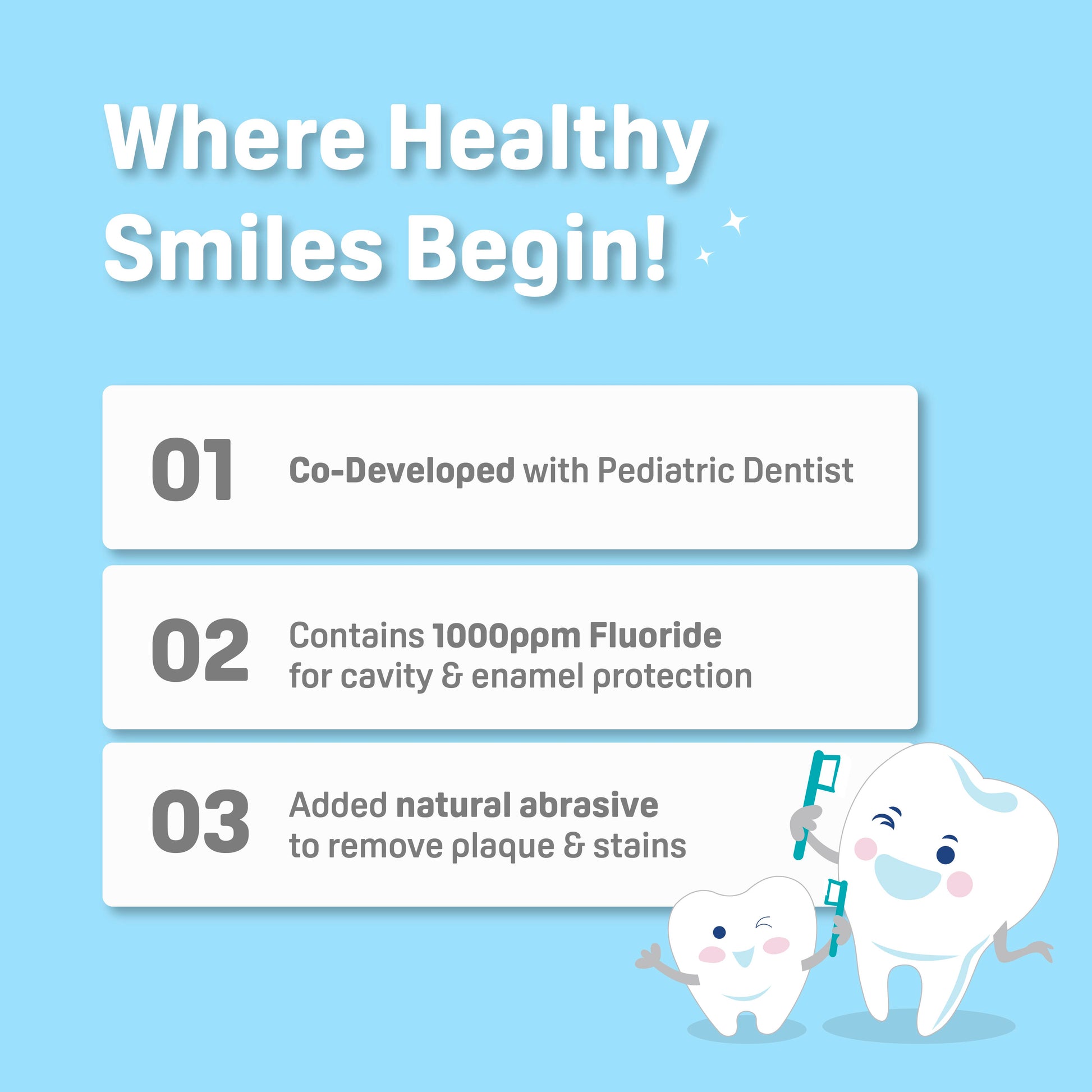 Where Healthy Smiles Begin!

01 Co-Developed with Pediatric Dentist

02 Contains 1000ppm Fluoride for cavity & enamel protection

03 Added natural abrasive to remove plaque & stains